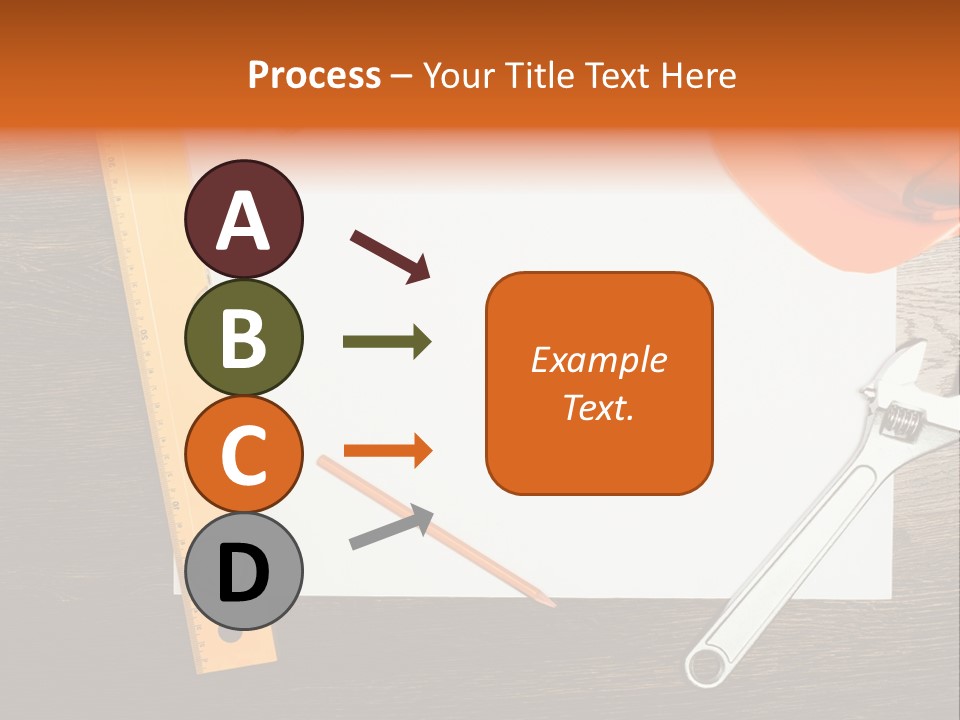 Process – Your Title Text Here

A

B

C

D

Example Text.